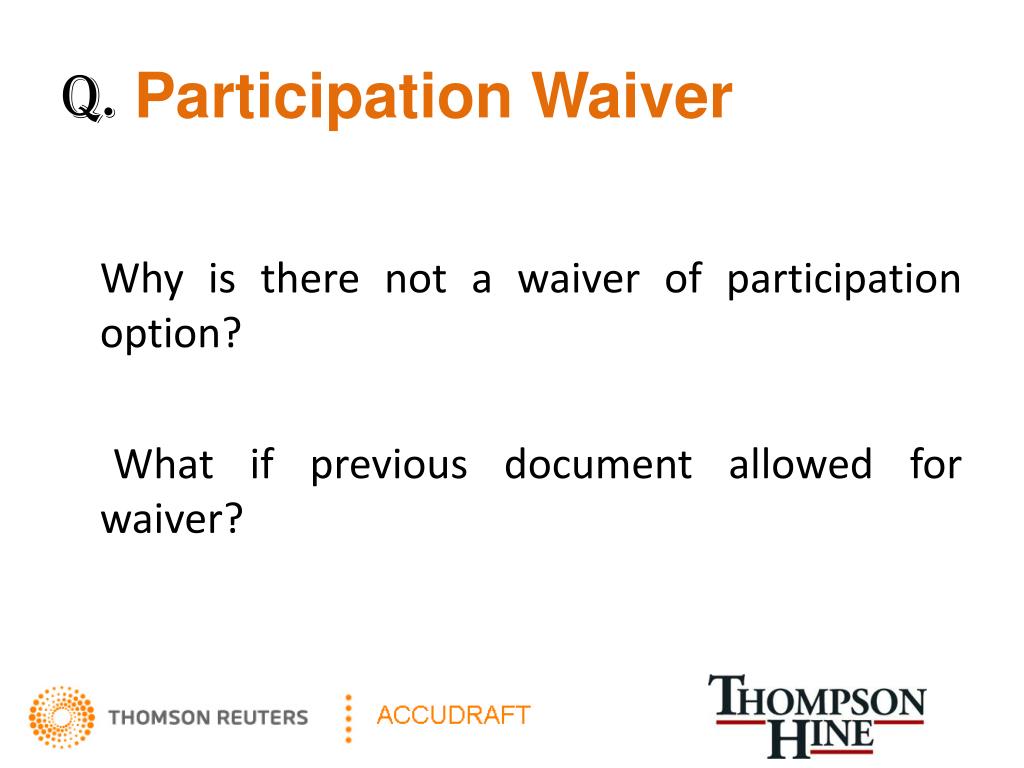 Q. Participation Waiver

Why is there not a waiver of participation option?

What if previous document allowed for waiver?

THOMSON REUTERS ACCUDRAFT

THOMPSON HINE